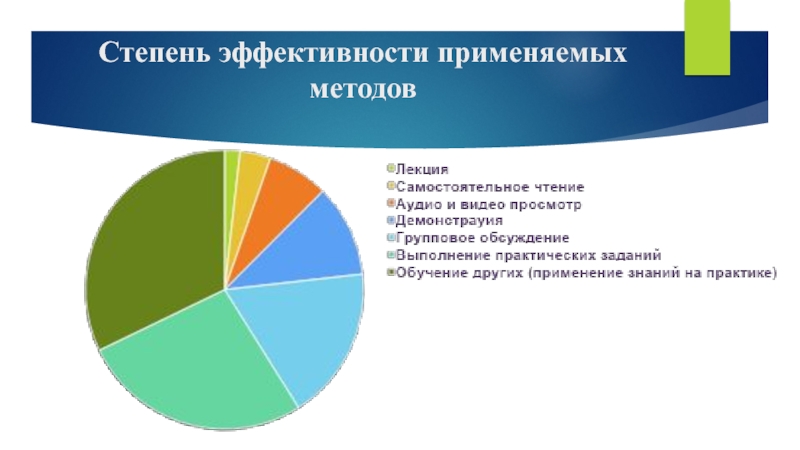 Степень эффективности применяемых методов

Лекция
Самостоятельное чтение
Аудио и видео просмотр
Демонстрауия
Групповое обсуждение
Выполнение практических заданий
Обучение других (применение знаний на практике)